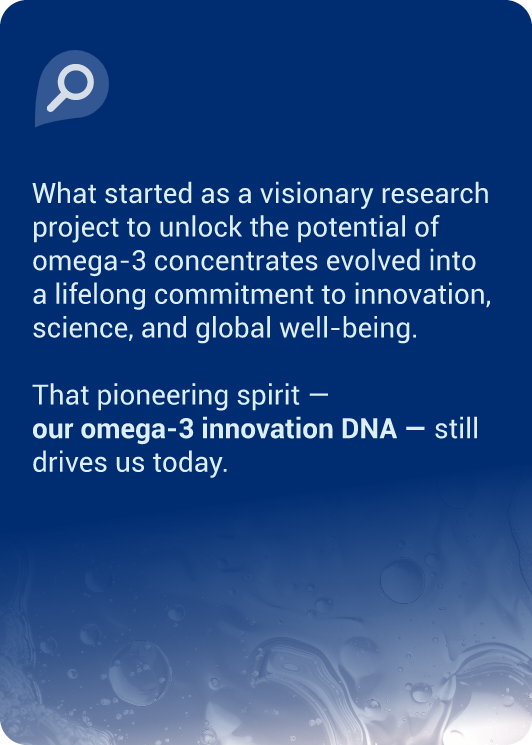 What started as a visionary research project to unlock the potential of omega-3 concentrates evolved into a lifelong commitment to innovation, science, and global well-being.

That pioneering spirit — our omega-3 innovation DNA — still drives us today.